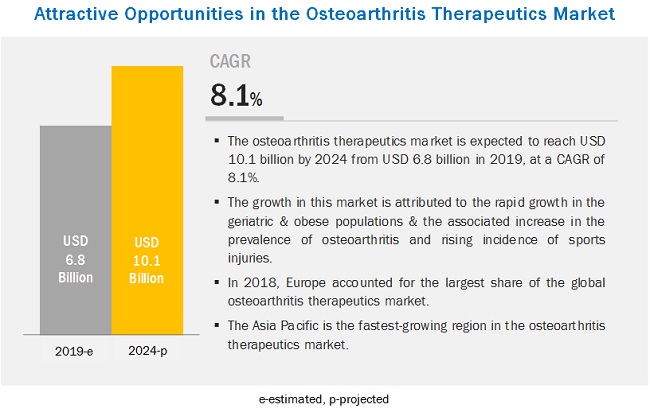 Attractive Opportunities in the Osteoarthritis Therapeutics Market

USD 6.8 Billion

USD 10.1 Billion

2019-e

2024-p

CAGR

8.1%

▪ The osteoarthritis therapeutics market is expected to reach USD 10.1 billion by 2024 from USD 6.8 billion in 2019, at a CAGR of 8.1%.

▪ The growth in this market is attributed to the rapid growth in the geriatric & obese populations & the associated increase in the prevalence of osteoarthritis and rising incidence of sports injuries.

▪ In 2018, Europe accounted for the largest share of the global osteoarthritis therapeutics market.

▪ The Asia Pacific is the fastest-growing region in the osteoarthritis therapeutics market.

e-estimated, p-projected